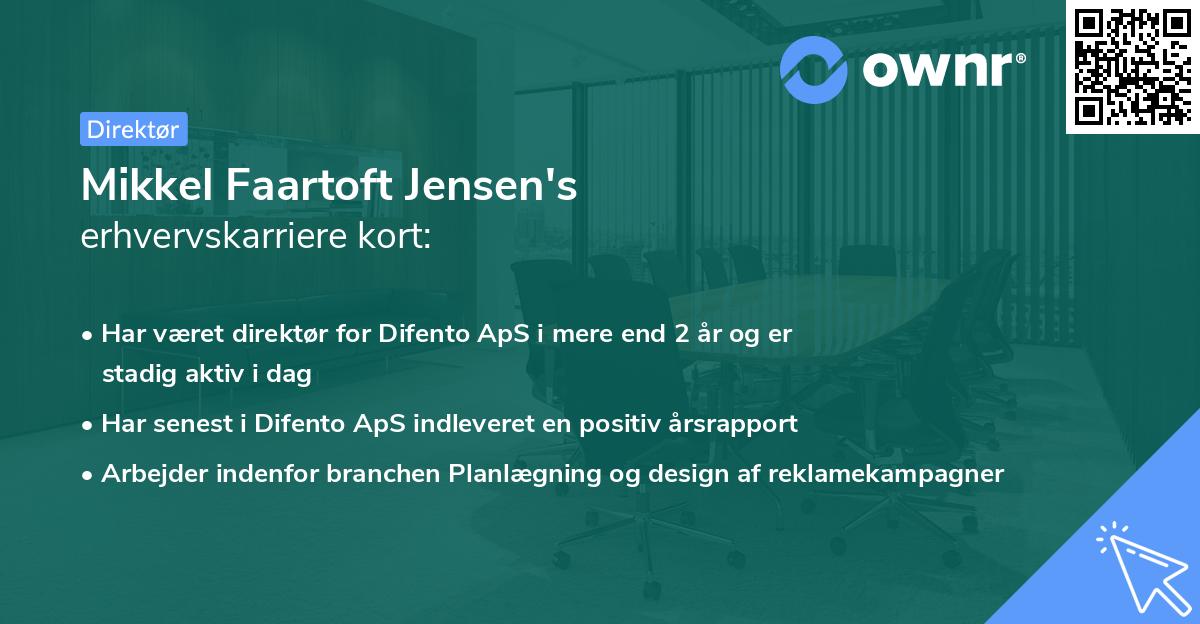 ownr®

Direktør

Mikkel Faartoft Jensen's
erhvervskarriere kort:

• Har været direktør for Difento ApS i mere end 2 år og er stadig aktiv i dag
• Har senest i Difento ApS indleveret en positiv årsrapport
• Arbejder indenfor branchen Planlægning og design af reklamekampagner